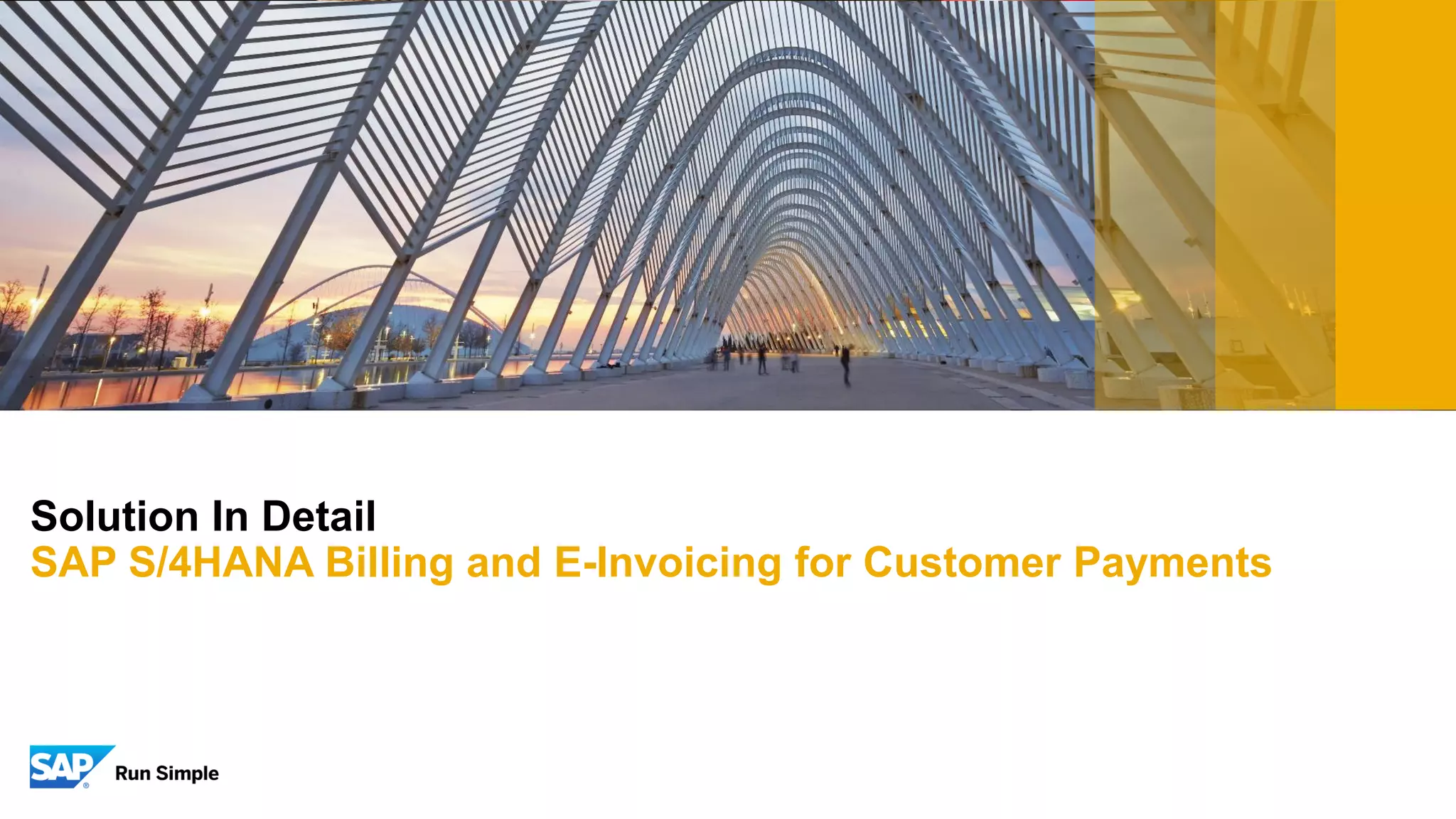 Solution In Detail
SAP S/4HANA Billing and E-Invoicing for Customer Payments

SAP® Run Simple